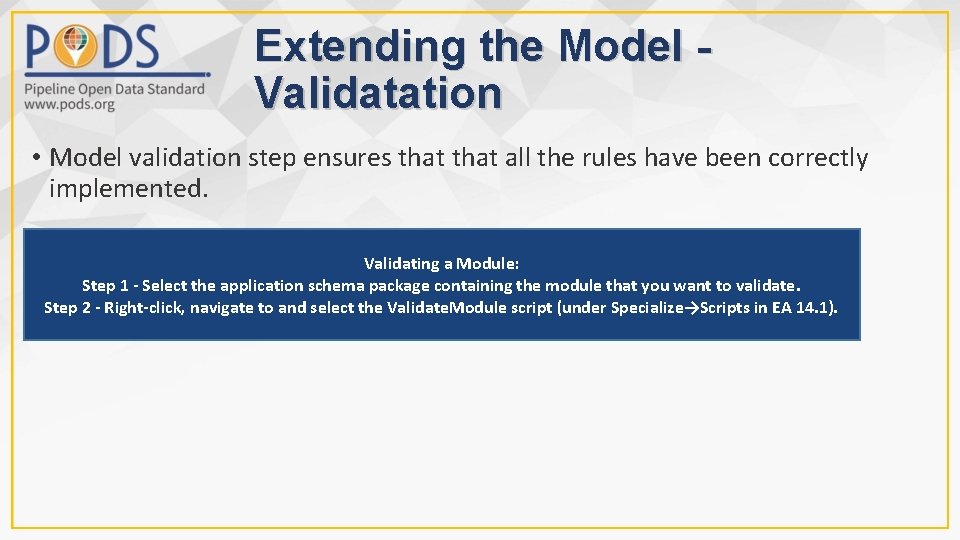 PODS
Pipeline Open Data Standard
www.pods.org

Extending the Model - Validatation

• Model validation step ensures that that all the rules have been correctly implemented.

Validating a Module:
Step 1 - Select the application schema package containing the module that you want to validate.
Step 2 - Right-click, navigate to and select the ValidateModule script (under Specialize→Scripts in EA 14.1).